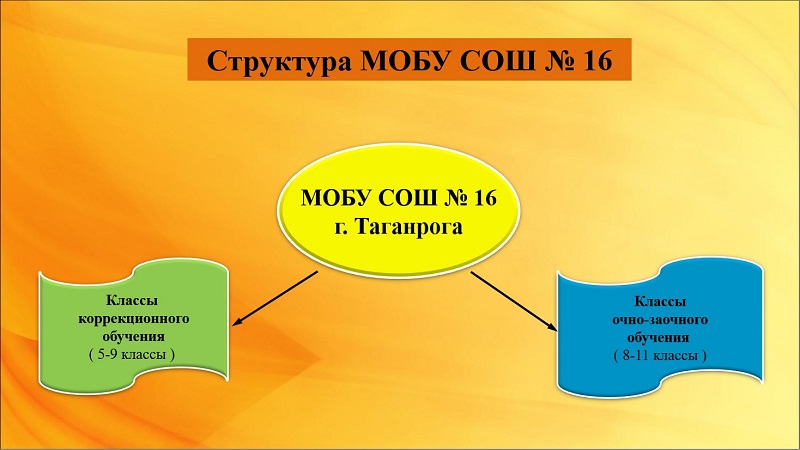 Структура МОБУ СОШ № 16

МОБУ СОШ № 16
г. Таганрога

Классы
коррекционного
обучения
( 5-9 классы )

Классы
очно-заочного
обучения
( 8-11 классы )